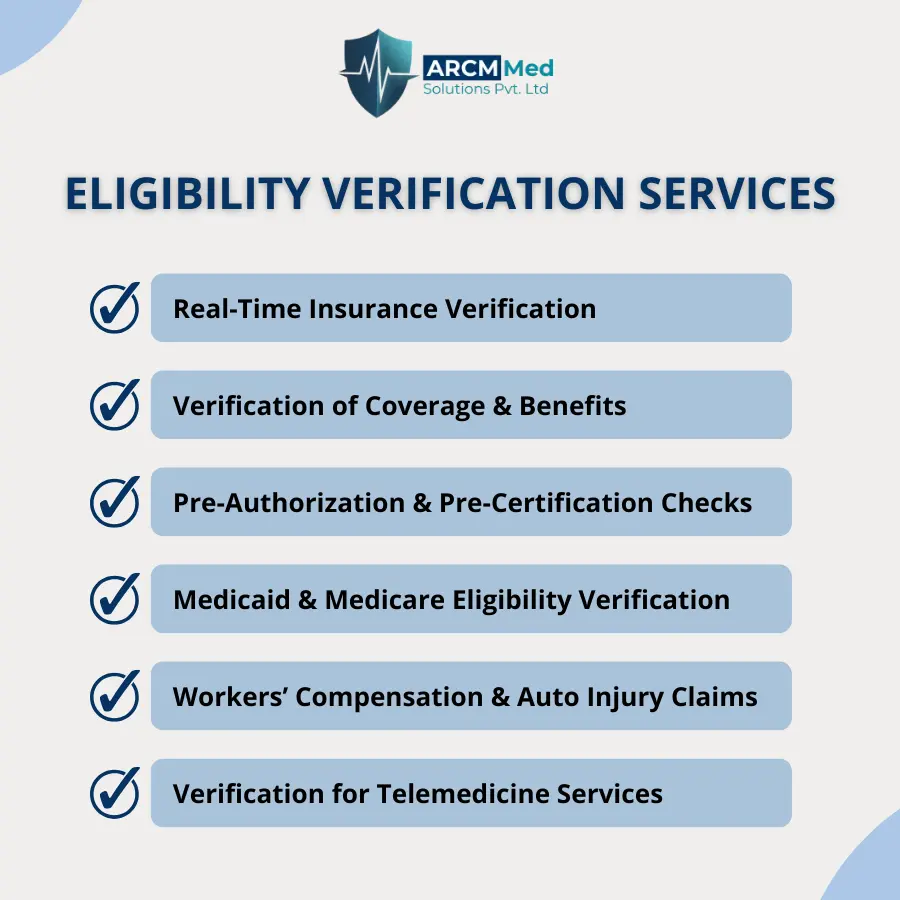 ARCM Med
Solutions Pvt. Ltd

ELIGIBILITY VERIFICATION SERVICES

Real-Time Insurance Verification

Verification of Coverage & Benefits

Pre-Authorization & Pre-Certification Checks

Medicaid & Medicare Eligibility Verification

Workers' Compensation & Auto Injury Claims

Verification for Telemedicine Services